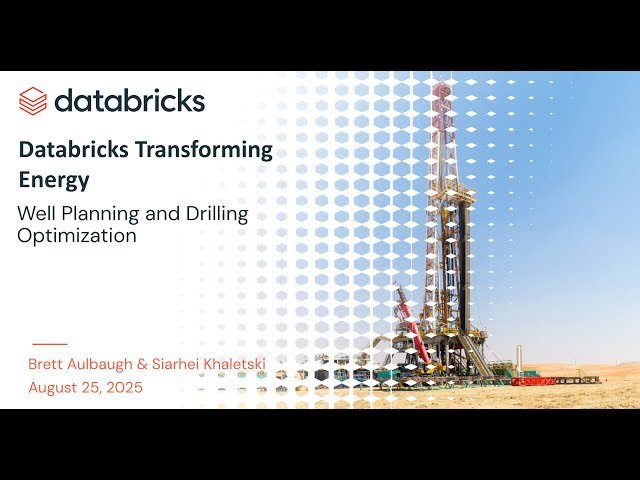 databricks

Databricks Transforming Energy

Well Planning and Drilling Optimization

Brett Aulbaugh & Siarhei Khaletski
August 25, 2025